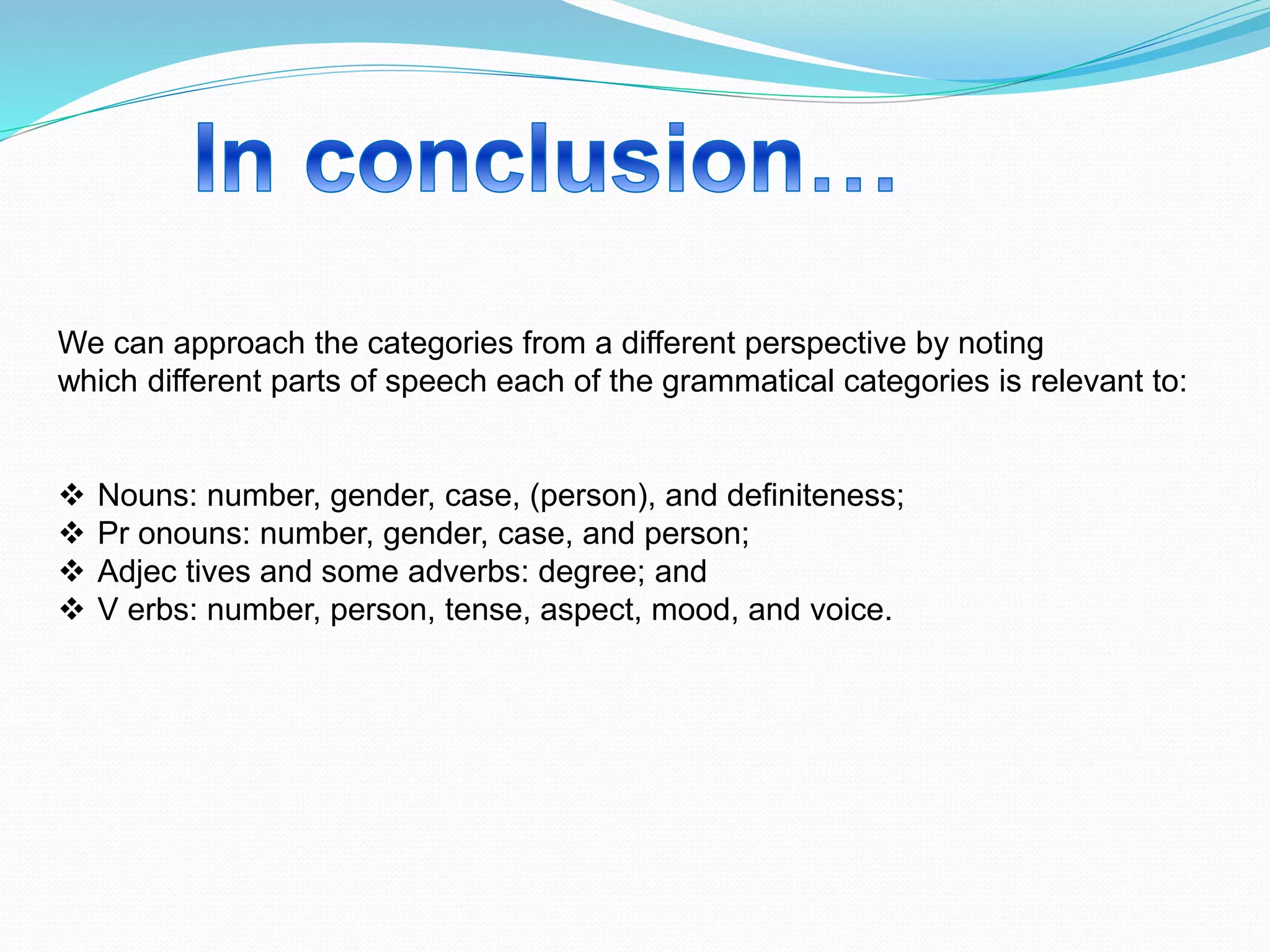 In conclusion…

We can approach the categories from a different perspective by noting which different parts of speech each of the grammatical categories is relevant to:

❖ Nouns: number, gender, case, (person), and definiteness;
❖ Pr onouns: number, gender, case, and person;
❖ Adjec tives and some adverbs: degree; and
❖ V erbs: number, person, tense, aspect, mood, and voice.